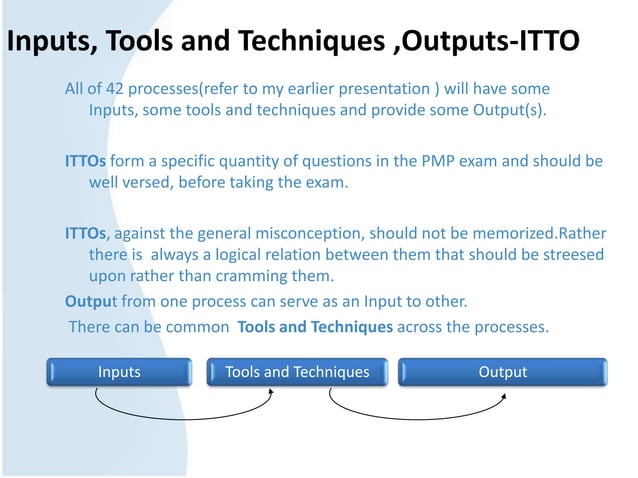 Inputs, Tools and Techniques ,Outputs-ITTO

All of 42 processes(refer to my earlier presentation ) will have some Inputs, some tools and techniques and provide some Output(s).

ITTOs form a specific quantity of questions in the PMP exam and should be well versed, before taking the exam.

ITTOs, against the general misconception, should not be memorized.Rather there is always a logical relation between them that should be streesed upon rather than cramming them.

Output from one process can serve as an Input to other.

There can be common Tools and Techniques across the processes.

Inputs

Tools and Techniques

Output